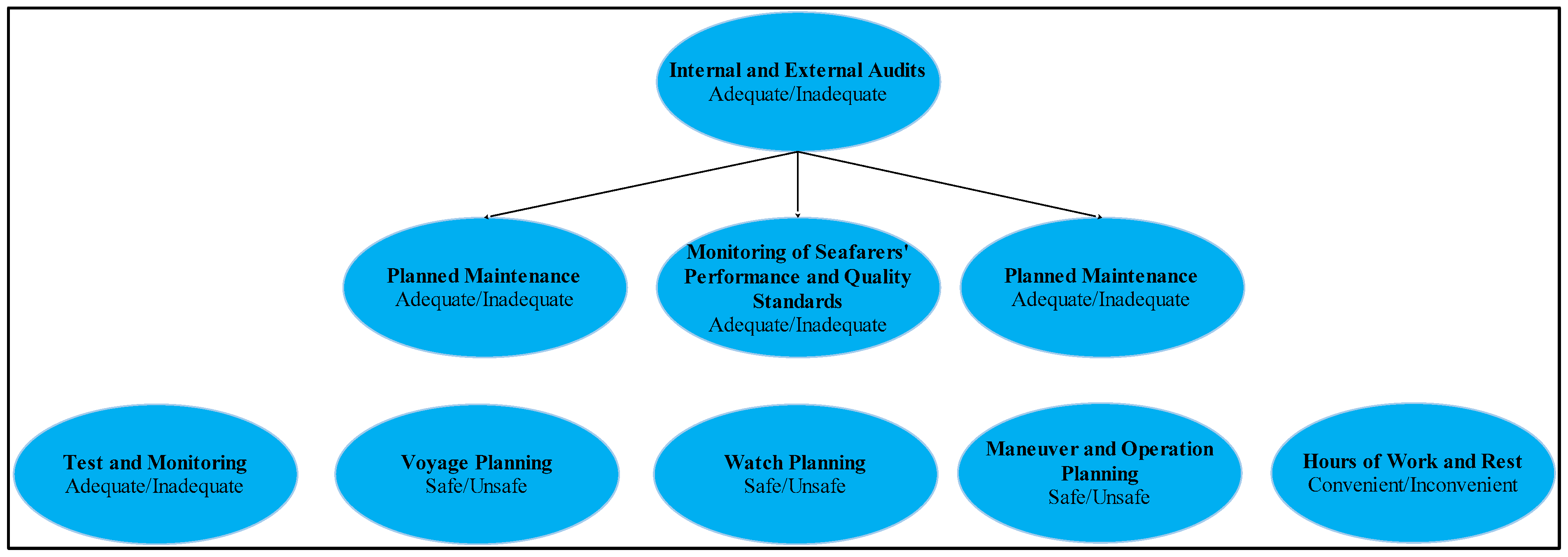 Internal and External Audits
Adequate/Inadequate

Planned Maintenance
Adequate/Inadequate

Monitoring of Seafarers' Performance and Quality Standards
Adequate/Inadequate

Planned Maintenance
Adequate/Inadequate

Test and Monitoring
Adequate/Inadequate

Voyage Planning
Safe/Unsafe

Watch Planning
Safe/Unsafe

Maneuver and Operation Planning
Safe/Unsafe

Hours of Work and Rest
Convenient/Inconvenient